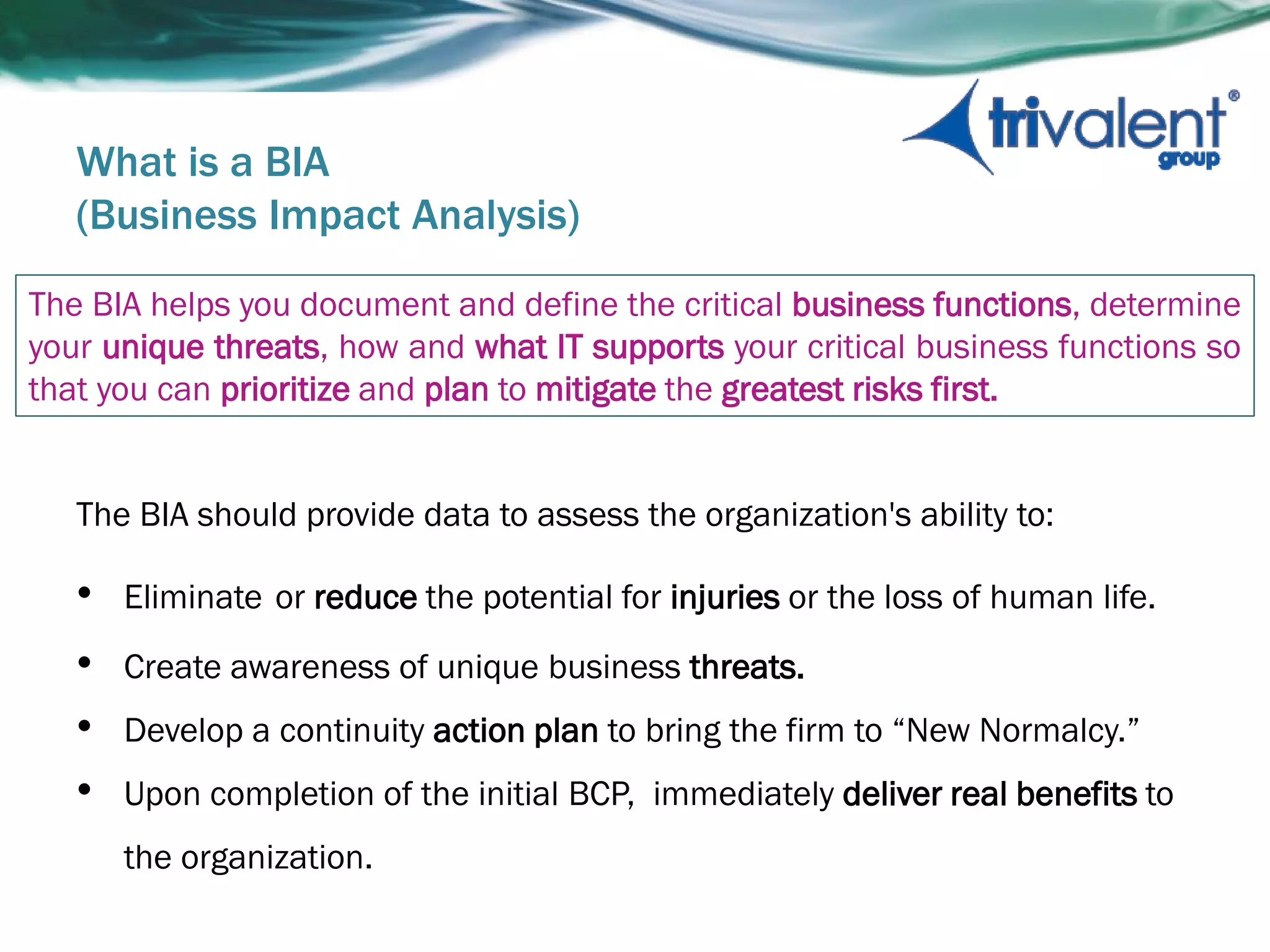 trivalent® group

What is a BIA
(Business Impact Analysis)

The BIA helps you document and define the critical business functions, determine your unique threats, how and what IT supports your critical business functions so that you can prioritize and plan to mitigate the greatest risks first.

The BIA should provide data to assess the organization's ability to:

• Eliminate or reduce the potential for injuries or the loss of human life.
• Create awareness of unique business threats.
• Develop a continuity action plan to bring the firm to “New Normalcy.”
• Upon completion of the initial BCP, immediately deliver real benefits to the organization.